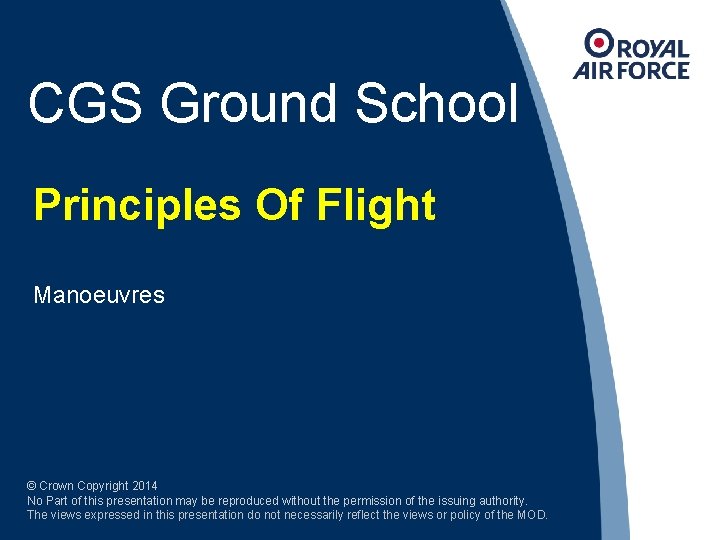 ROYAL AIR FORCE

CGS Ground School

Principles Of Flight

Manoeuvres

© Crown Copyright 2014
No Part of this presentation may be reproduced without the permission of the issuing authority.
The views expressed in this presentation do not necessarily reflect the views or policy of the MOD.